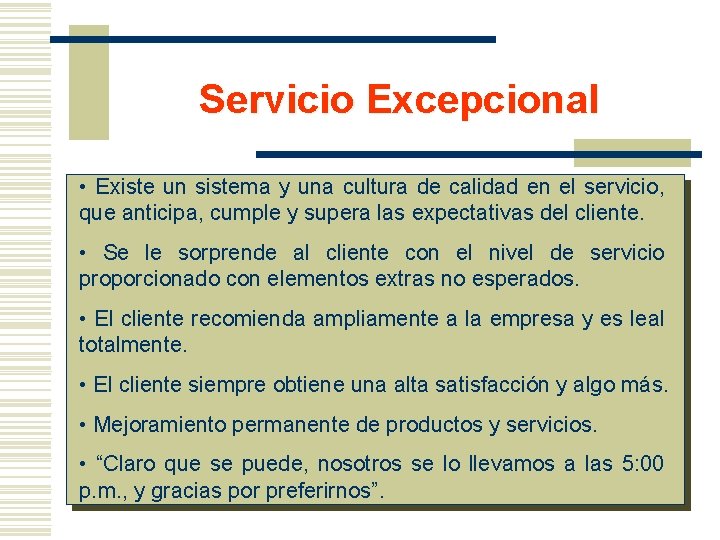 Servicio Excepcional

• Existe un sistema y una cultura de calidad en el servicio, que anticipa, cumple y supera las expectativas del cliente.

• Se le sorprende al cliente con el nivel de servicio proporcionado con elementos extras no esperados.

• El cliente recomienda ampliamente a la empresa y es leal totalmente.

• El cliente siempre obtiene una alta satisfacción y algo más.

• Mejoramiento permanente de productos y servicios.

• “Claro que se puede, nosotros se lo llevamos a las 5:00 p.m., y gracias por preferirnos”.